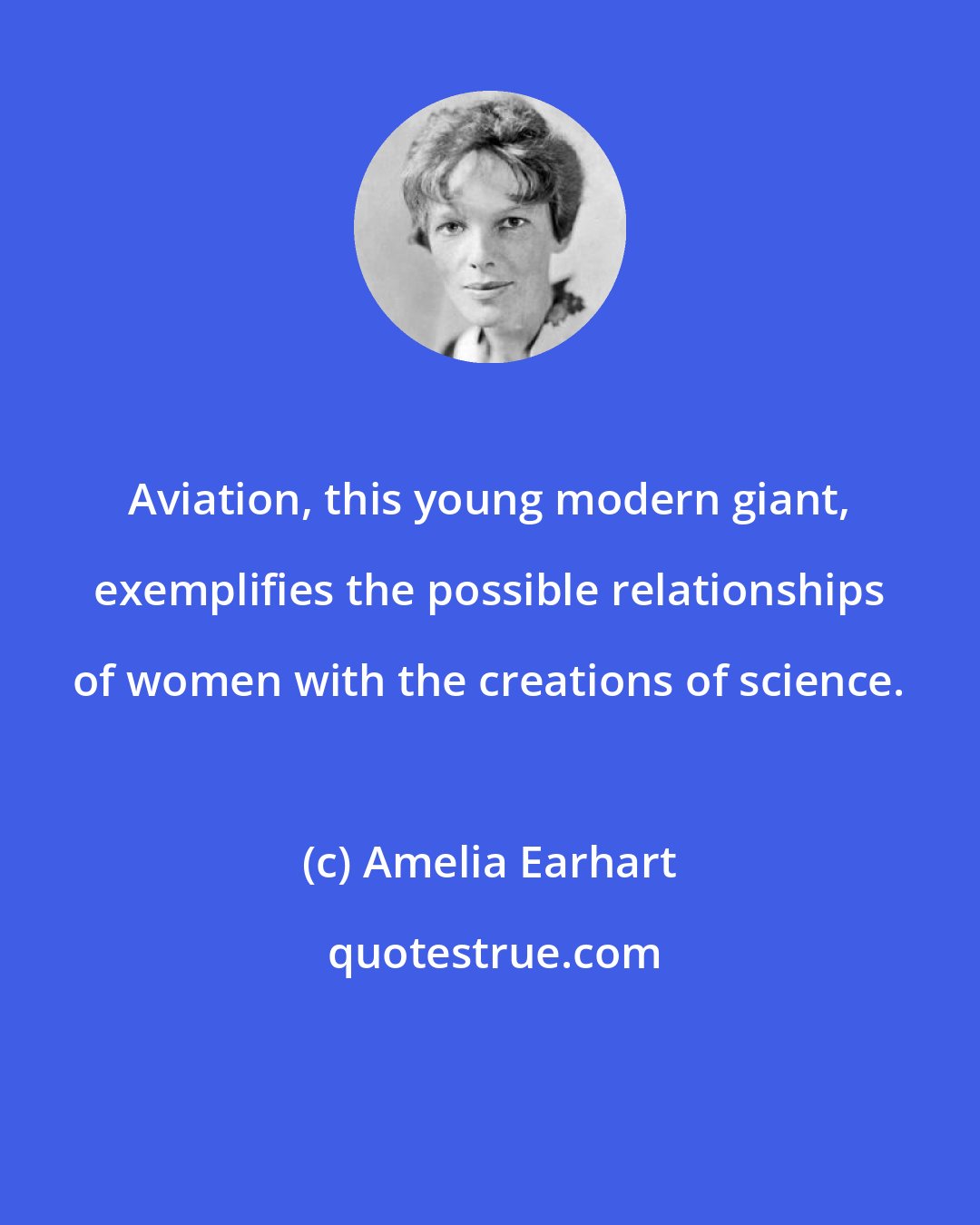 Aviation, this young modern giant, exemplifies the possible relationships of women with the creations of science.

(c) Amelia Earhart

quotestrue.com